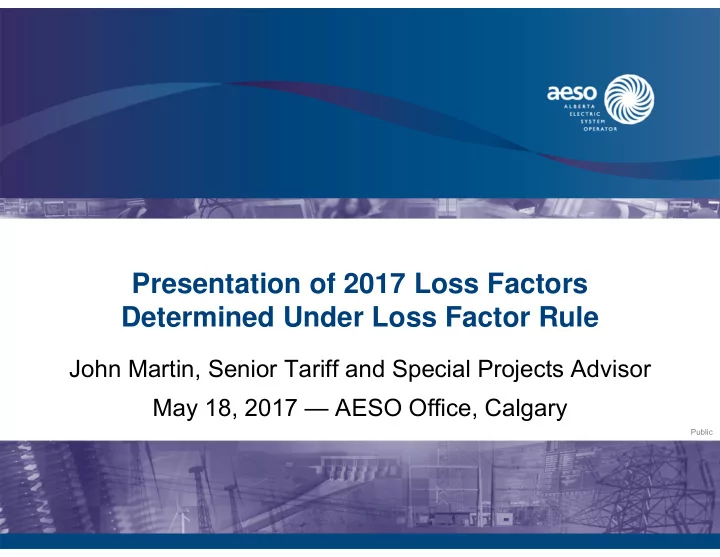 aeso
ALBERTA ELECTRIC SYSTEM OPERATOR

Presentation of 2017 Loss Factors Determined Under Loss Factor Rule

John Martin, Senior Tariff and Special Projects Advisor

May 18, 2017 — AESO Office, Calgary

Public